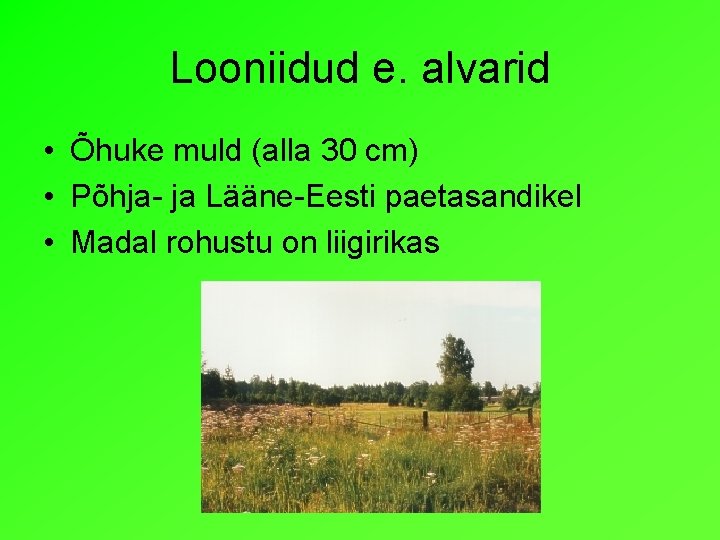 Looniidud e. alvarid

• Õhuke muld (alla 30 cm)
• Põhja- ja Lääne-Eesti paetasandikel
• Madal rohustu on liigirikas